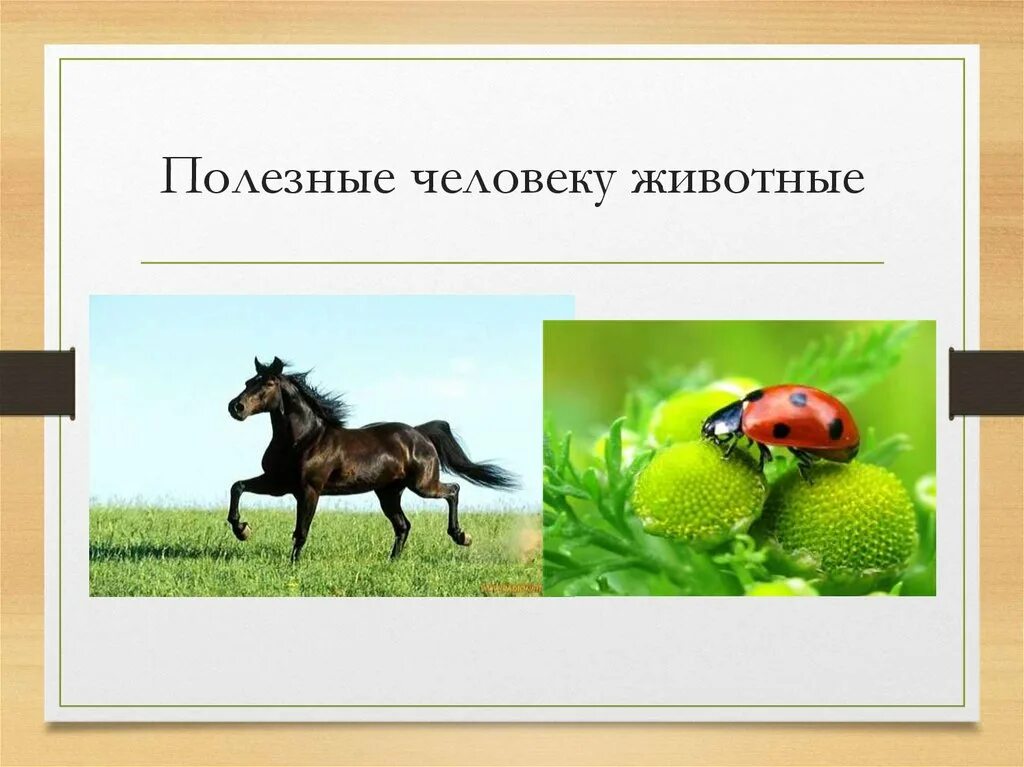 Полезные человеку животные